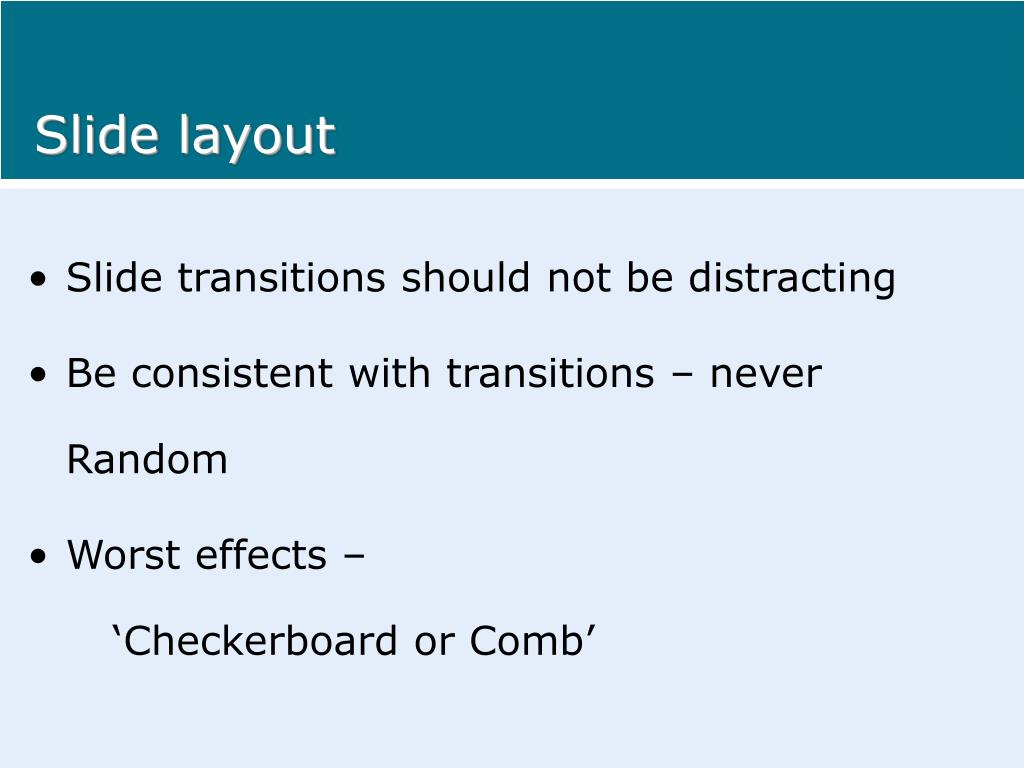 Slide layout

• Slide transitions should not be distracting

• Be consistent with transitions – never Random

• Worst effects –

‘Checkerboard or Comb’